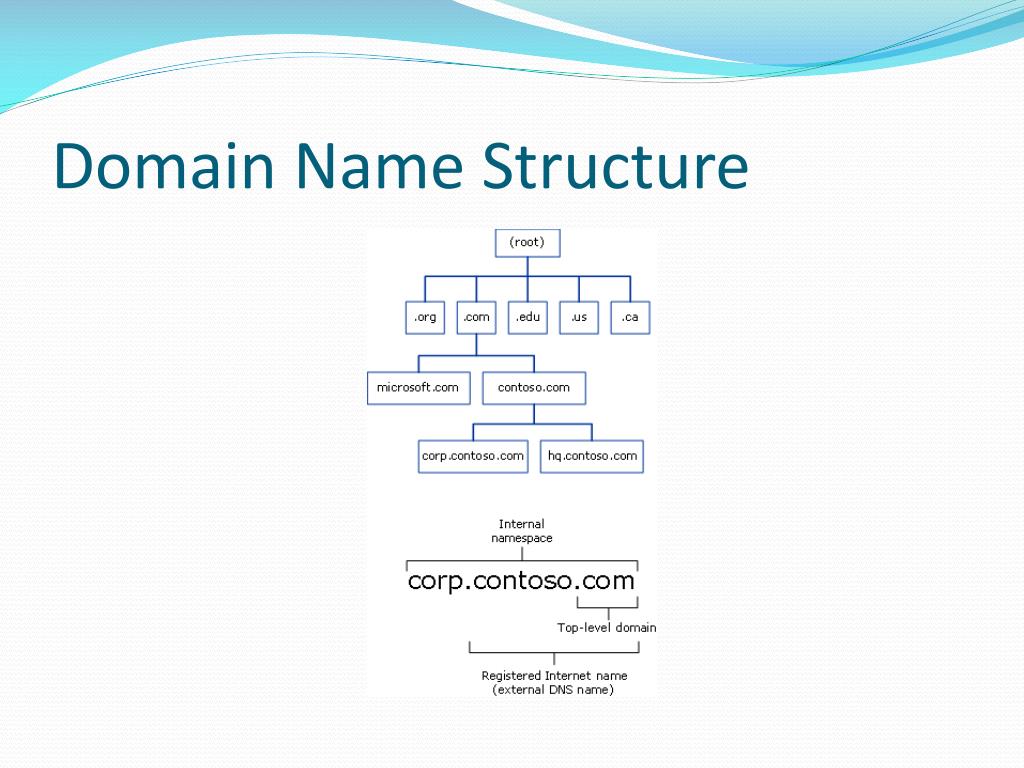 Domain Name Structure

(root)

.org .com .edu .us .ca

microsoft.com contoso.com

corp.contoso.com hq.contoso.com

Internal namespace

corp.contoso.com

Top-level domain

Registered Internet name (external DNS name)